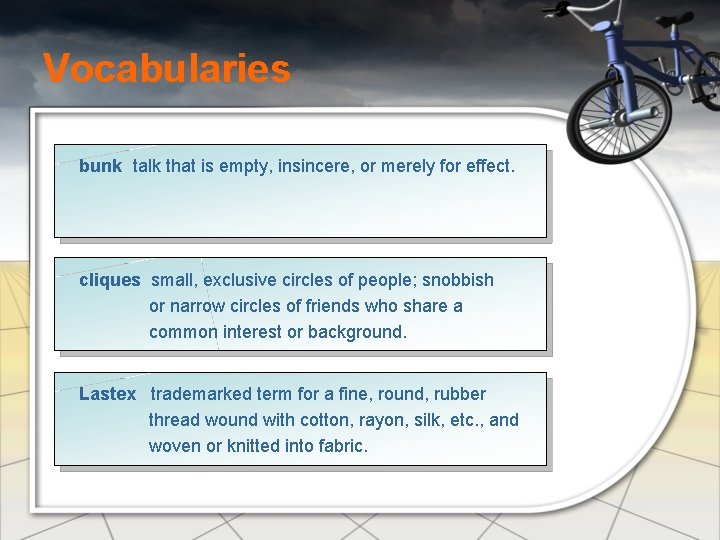 Vocabularies

bunk talk that is empty, insincere, or merely for effect.

cliques small, exclusive circles of people; snobbish or narrow circles of friends who share a common interest or background.

Lastex trademarked term for a fine, round, rubber thread wound with cotton, rayon, silk, etc., and woven or knitted into fabric.